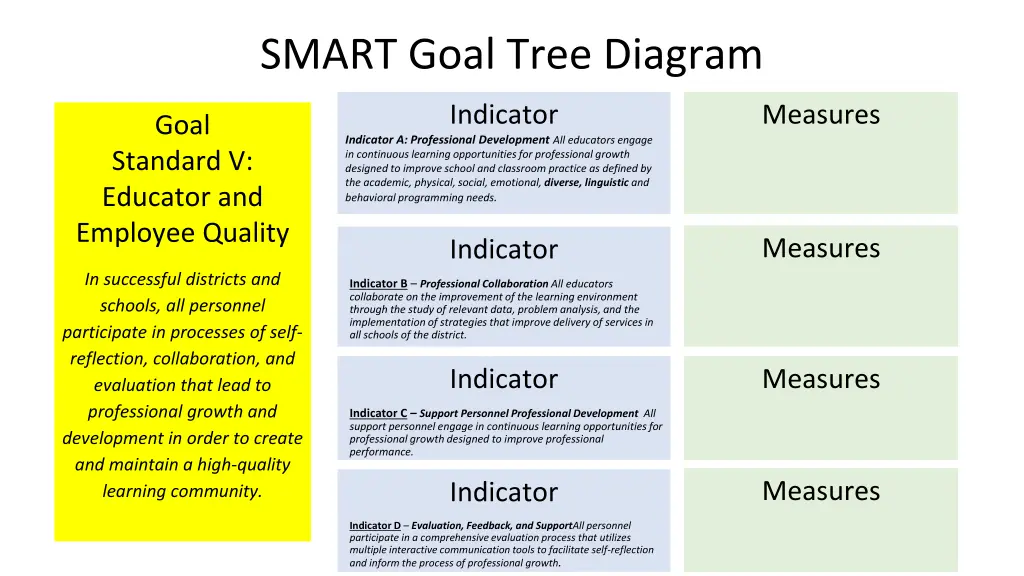 SMART Goal Tree Diagram

Goal
Standard V:
Educator and
Employee Quality

In successful districts and schools, all personnel participate in processes of self-reflection, collaboration, and evaluation that lead to professional growth and development in order to create and maintain a high-quality learning community.

Indicator

Indicator A: Professional Development All educators engage in continuous learning opportunities for professional growth designed to improve school and classroom practice as defined by the academic, physical, social, emotional, diverse, linguistic and behavioral programming needs.

Measures

Indicator

Indicator B – Professional Collaboration All educators collaborate on the improvement of the learning environment through the study of relevant data, problem analysis, and the implementation of strategies that improve delivery of services in all schools of the district.

Measures

Indicator

Indicator C – Support Personnel Professional Development All support personnel engage in continuous learning opportunities for professional growth designed to improve professional performance.

Measures

Indicator

Indicator D – Evaluation, Feedback, and SupportAll personnel participate in a comprehensive evaluation process that utilizes multiple interactive communication tools to facilitate self-reflection and inform the process of professional growth.

Measures